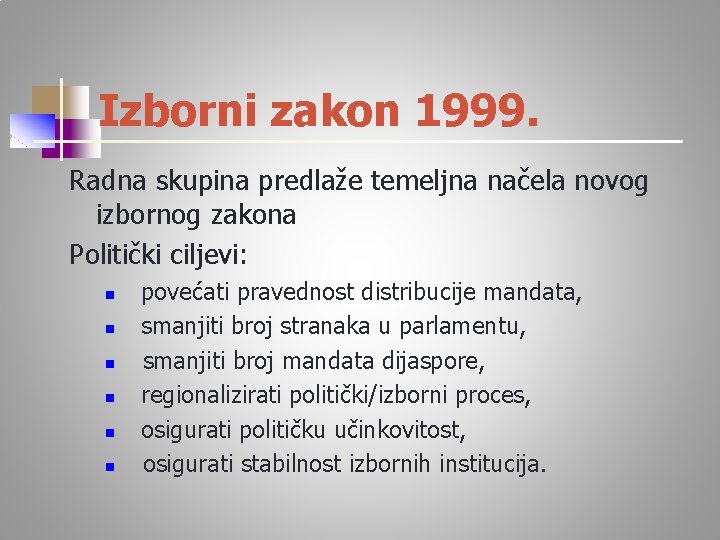 Izborni zakon 1999.

Radna skupina predlaže temeljna načela novog izbornog zakona

Politički ciljevi:

- povećati pravednost distribucije mandata,
- smanjiti broj stranaka u parlamentu,
- smanjiti broj mandata dijaspore,
- regionalizirati politički/izborni proces,
- osigurati političku učinkovitost,
- osigurati stabilnost izbornih institucija.